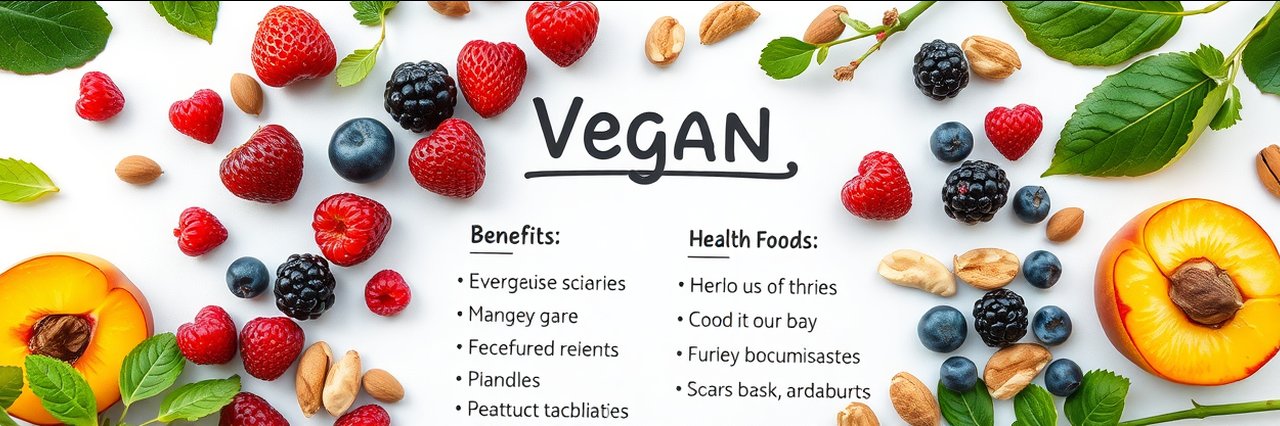 VegAN

Benefits:
• Evergeuise sciaries
• Mangey gare
• Fecefured reients
• Piandles
• Peattuct tacbliaties

Health Foods:
• Herlo us of thries
• Cood it our bay
• Furiey bocumisastes
• Scars bask, ardaburts